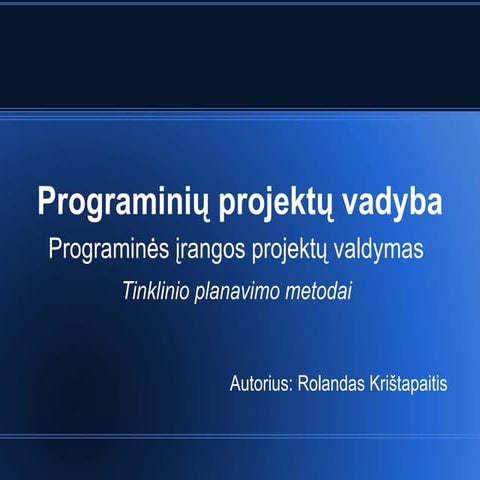 Programinių projektų vadyba

Programinės įrangos projektų valdymas

Tinklinio planavimo metodai

Autorius: Rolandas Krištapaitis